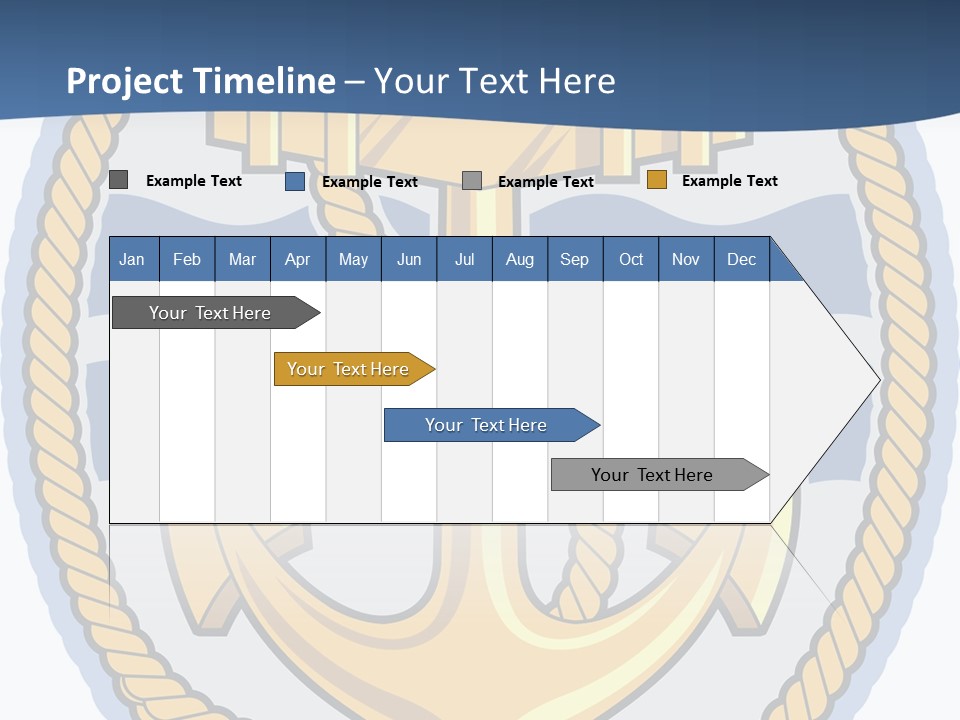 Project Timeline – Your Text Here

Example Text Example Text Example Text Example Text

| Jan | Feb | Mar | Apr | May | Jun | Jul | Aug | Sep | Oct | Nov | Dec |
|---|---|---|---|---|---|---|---|---|---|---|---|

Your Text Here

Your Text Here

Your Text Here

Your Text Here